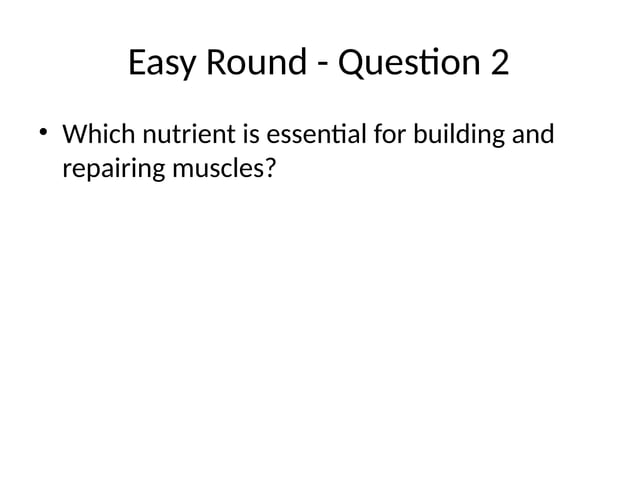 Easy Round - Question 2

• Which nutrient is essential for building and repairing muscles?